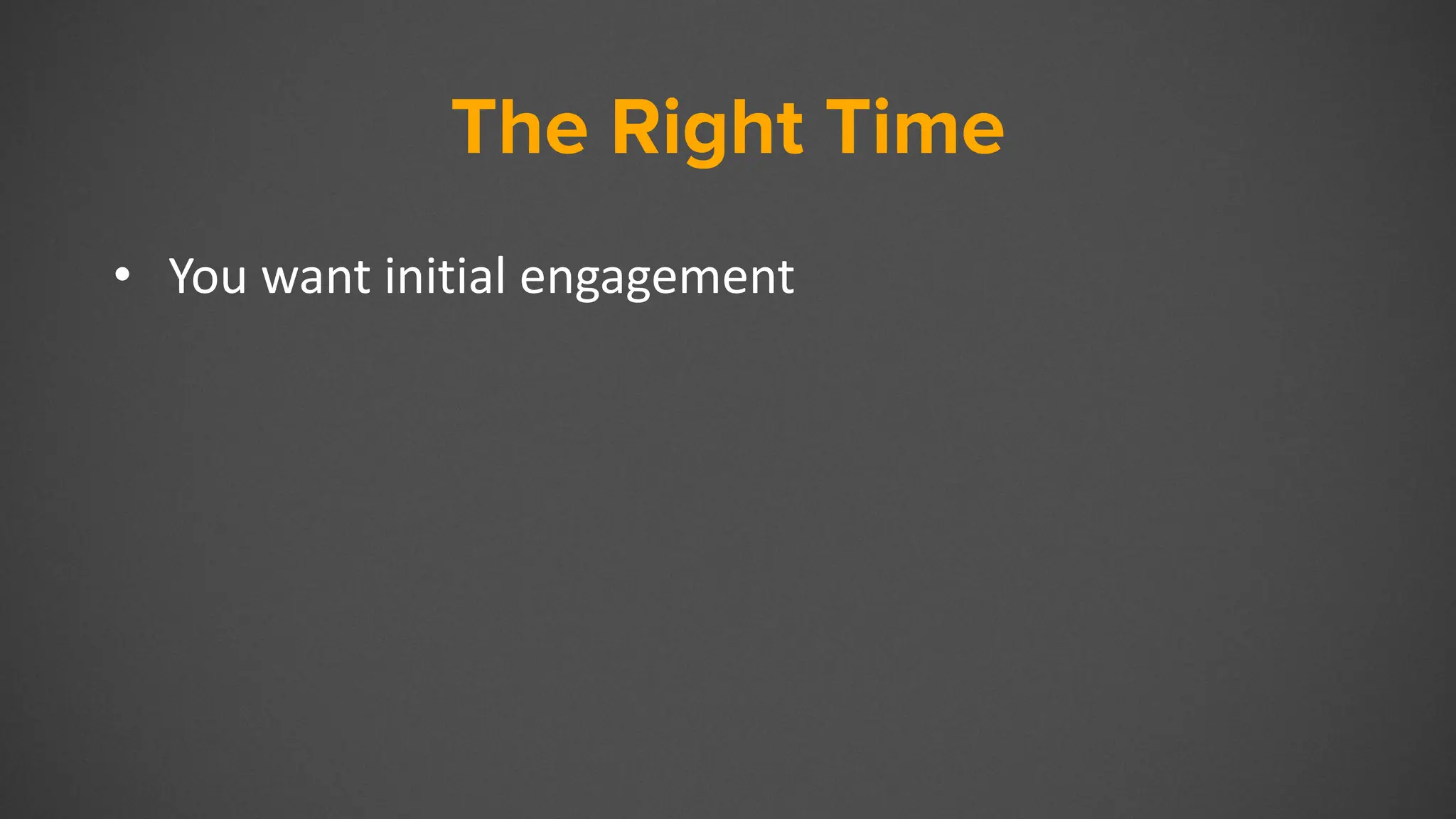 The Right Time

• You want initial engagement